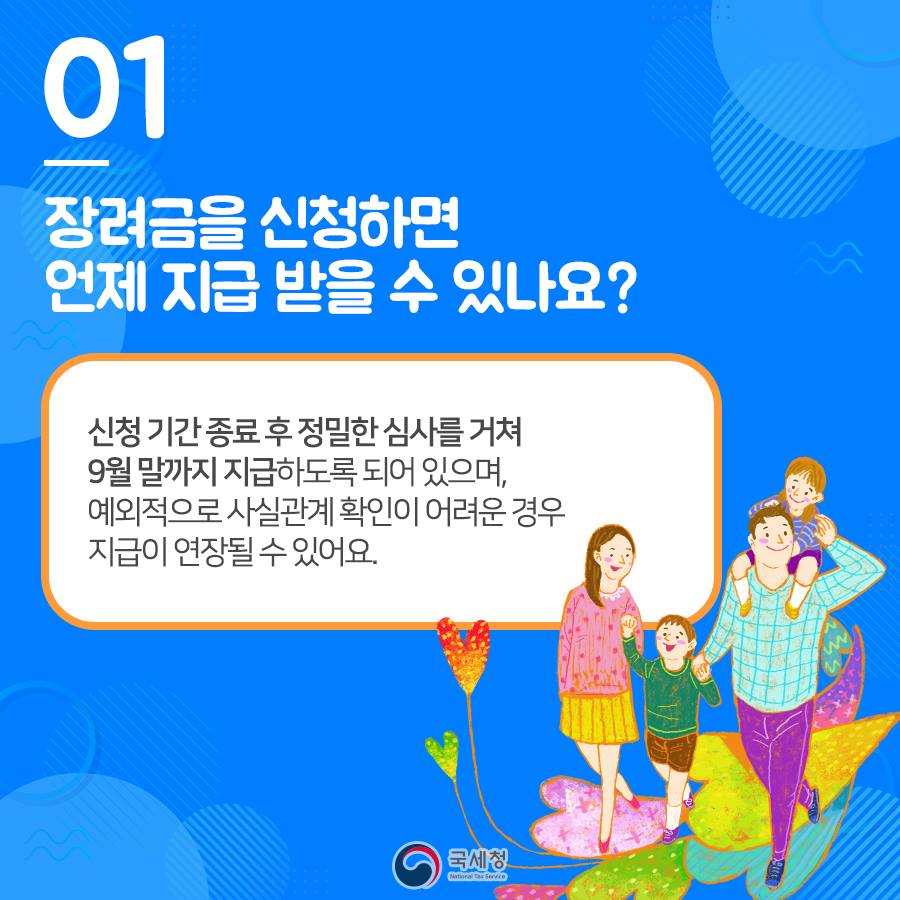 01

장려금을 신청하면
언제 지급 받을 수 있나요?

신청 기간 종료 후 정밀한 심사를 거쳐
9월 말까지 지급하도록 되어 있으며,
예외적으로 사실관계 확인이 어려운 경우
지급이 연장될 수 있어요.

국세청
National Tax Service